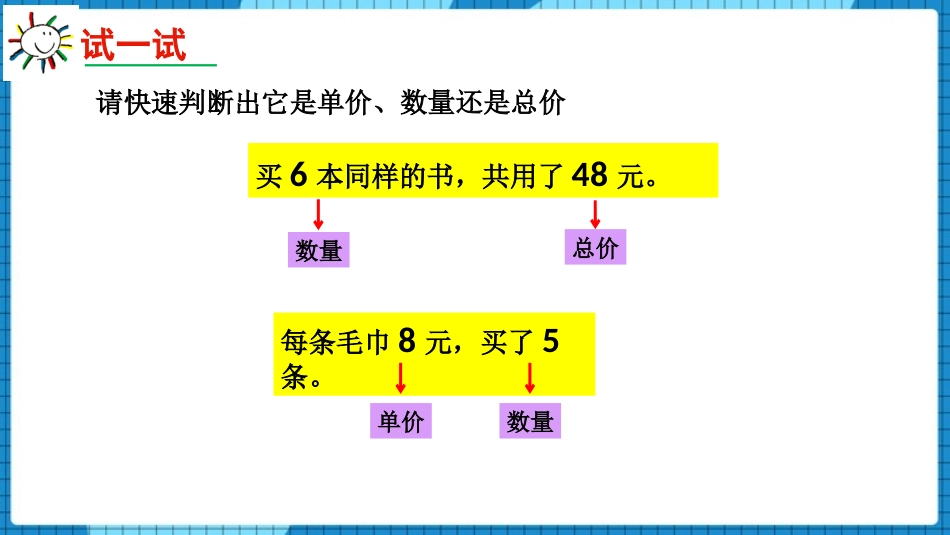 试一试

请快速判断出它是单价、数量还是总价

买 6 本同样的书，共用了 48 元。

数量

总价

每条毛巾 8 元，买了 5 条。

单价

数量